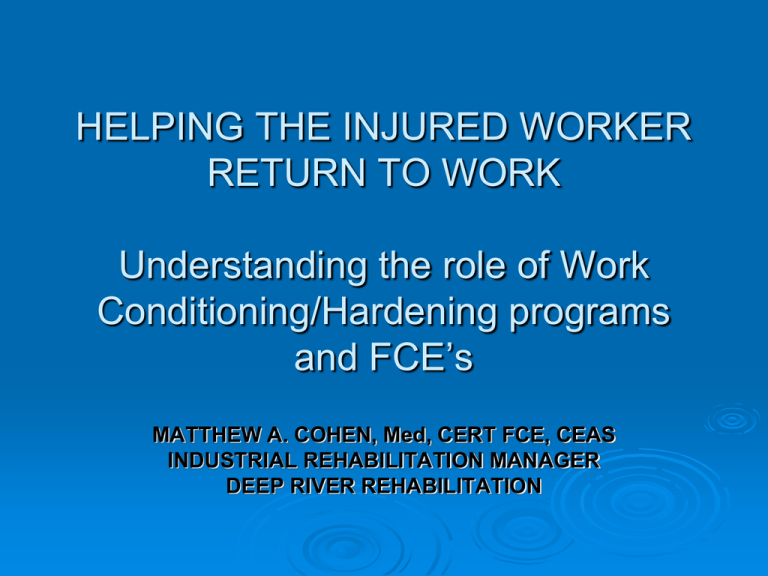 HELPING THE INJURED WORKER RETURN TO WORK

Understanding the role of Work Conditioning/Hardening programs and FCE’s

MATTHEW A. COHEN, Med, CERT FCE, CEAS
INDUSTRIAL REHABILITATION MANAGER
DEEP RIVER REHABILITATION